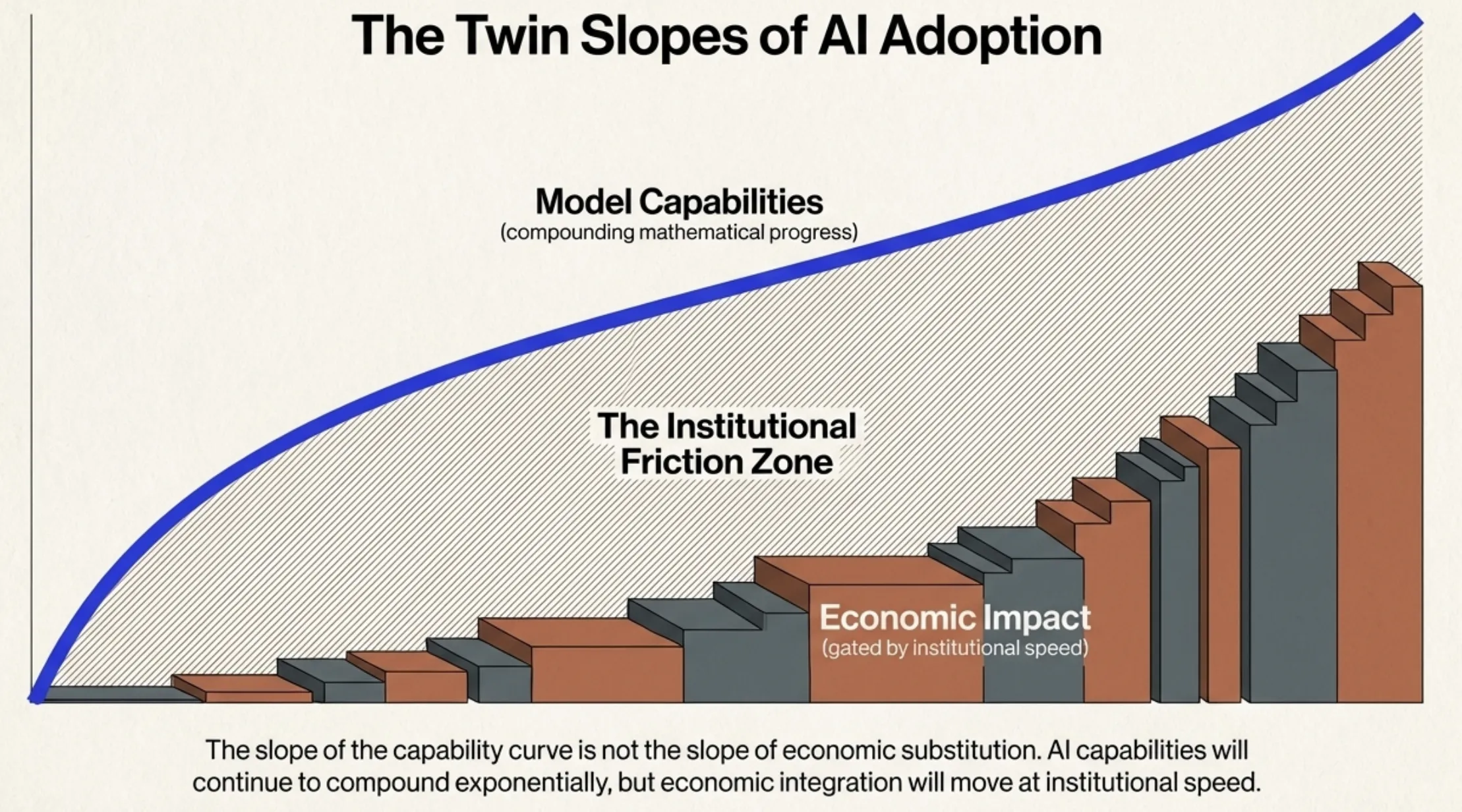 The Twin Slopes of AI Adoption

Model Capabilities
(compounding mathematical progress)

The Institutional
Friction Zone

Economic Impact
(gated by institutional speed)

The slope of the capability curve is not the slope of economic substitution. AI capabilities will continue to compound exponentially, but economic integration will move at institutional speed.